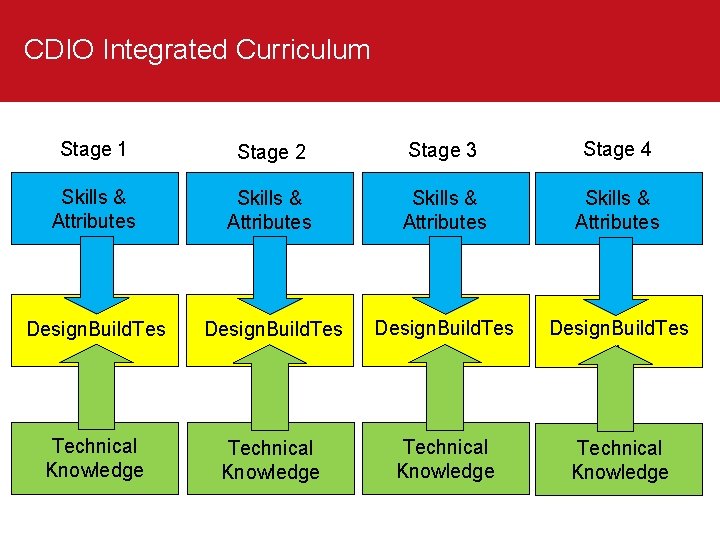 CDIO Integrated Curriculum

Stage 1

Skills & Attributes

DesignBuildTes

Technical Knowledge

Stage 2

Skills & Attributes

DesignBuildTes

Technical Knowledge

Stage 3

Skills & Attributes

DesignBuildTes

Technical Knowledge

Stage 4

Skills & Attributes

DesignBuildTes

Technical Knowledge